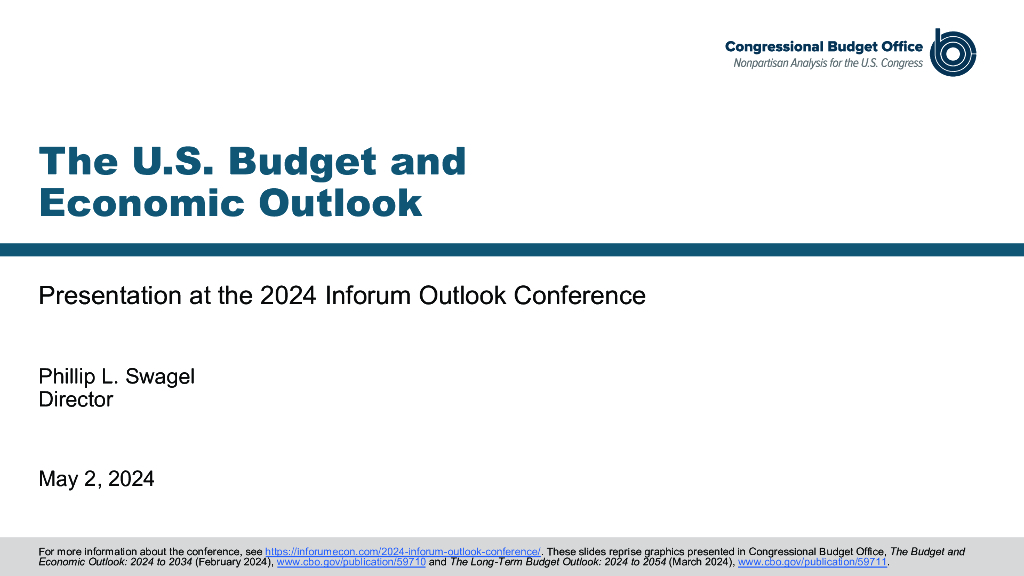 Congressional Budget Office
Nonpartisan Analysis for the U.S. Congress

The U.S. Budget and Economic Outlook

Presentation at the 2024 Inforum Outlook Conference

Phillip L. Swagel
Director

May 2, 2024

For more information about the conference, see https://inforumecon.com/2024-inforum-outlook-conference/. These slides reprise graphics presented in Congressional Budget Office, The Budget and Economic Outlook: 2024 to 2034 (February 2024), www.cbo.gov/publication/59710 and The Long-Term Budget Outlook: 2024 to 2054 (March 2024), www.cbo.gov/publication/59711.